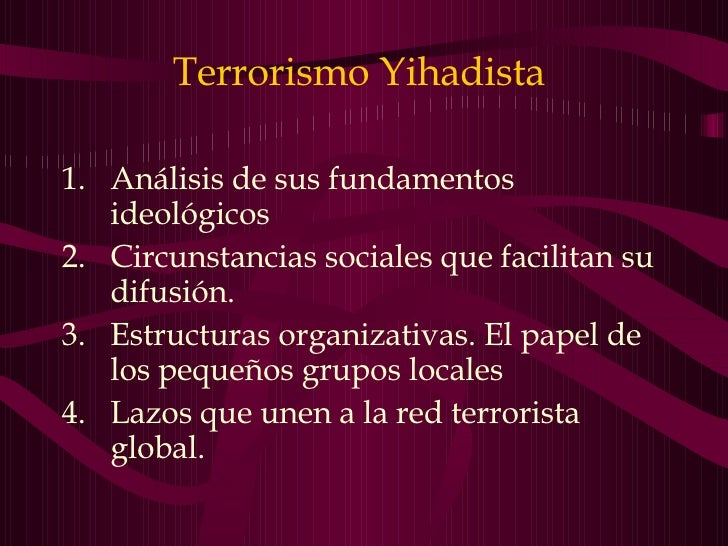 Terrorismo Yihadista

1. Análisis de sus fundamentos ideológicos
2. Circunstancias sociales que facilitan su difusión.
3. Estructuras organizativas. El papel de los pequeños grupos locales
4. Lazos que unen a la red terrorista global.